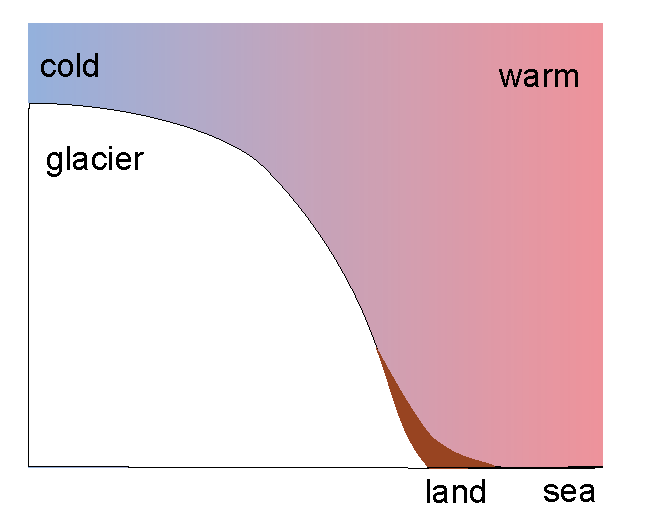 cold
warm
glacier
land
sea